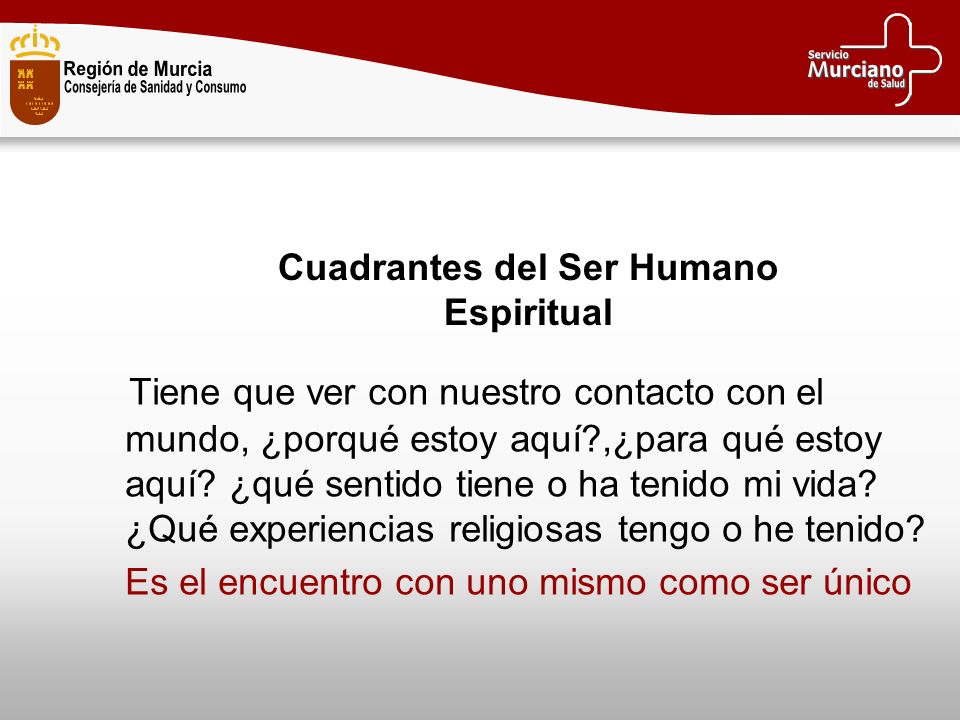 Región de Murcia
Consejería de Sanidad y Consumo

Servicio
Murciano
de Salud

Cuadrantes del Ser Humano
Espiritual

Tiene que ver con nuestro contacto con el mundo, ¿porqué estoy aquí?,¿para qué estoy aquí? ¿qué sentido tiene o ha tenido mi vida? ¿Qué experiencias religiosas tengo o he tenido?

Es el encuentro con uno mismo como ser único